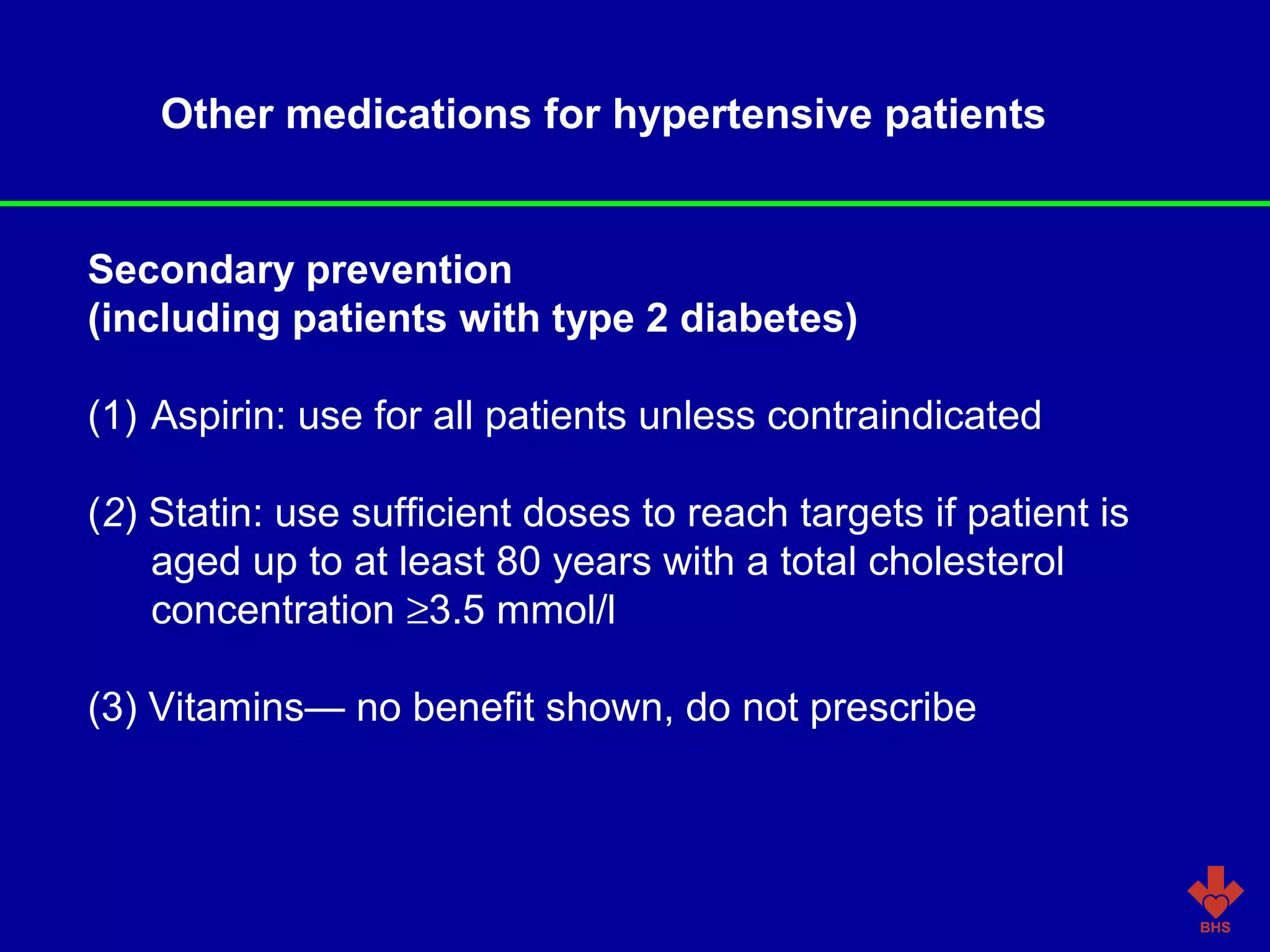 Other medications for hypertensive patients

Secondary prevention
(including patients with type 2 diabetes)

(1) Aspirin: use for all patients unless contraindicated

(2) Statin: use sufficient doses to reach targets if patient is aged up to at least 80 years with a total cholesterol concentration $\geq$3.5 mmol/l

(3) Vitamins— no benefit shown, do not prescribe

BHS